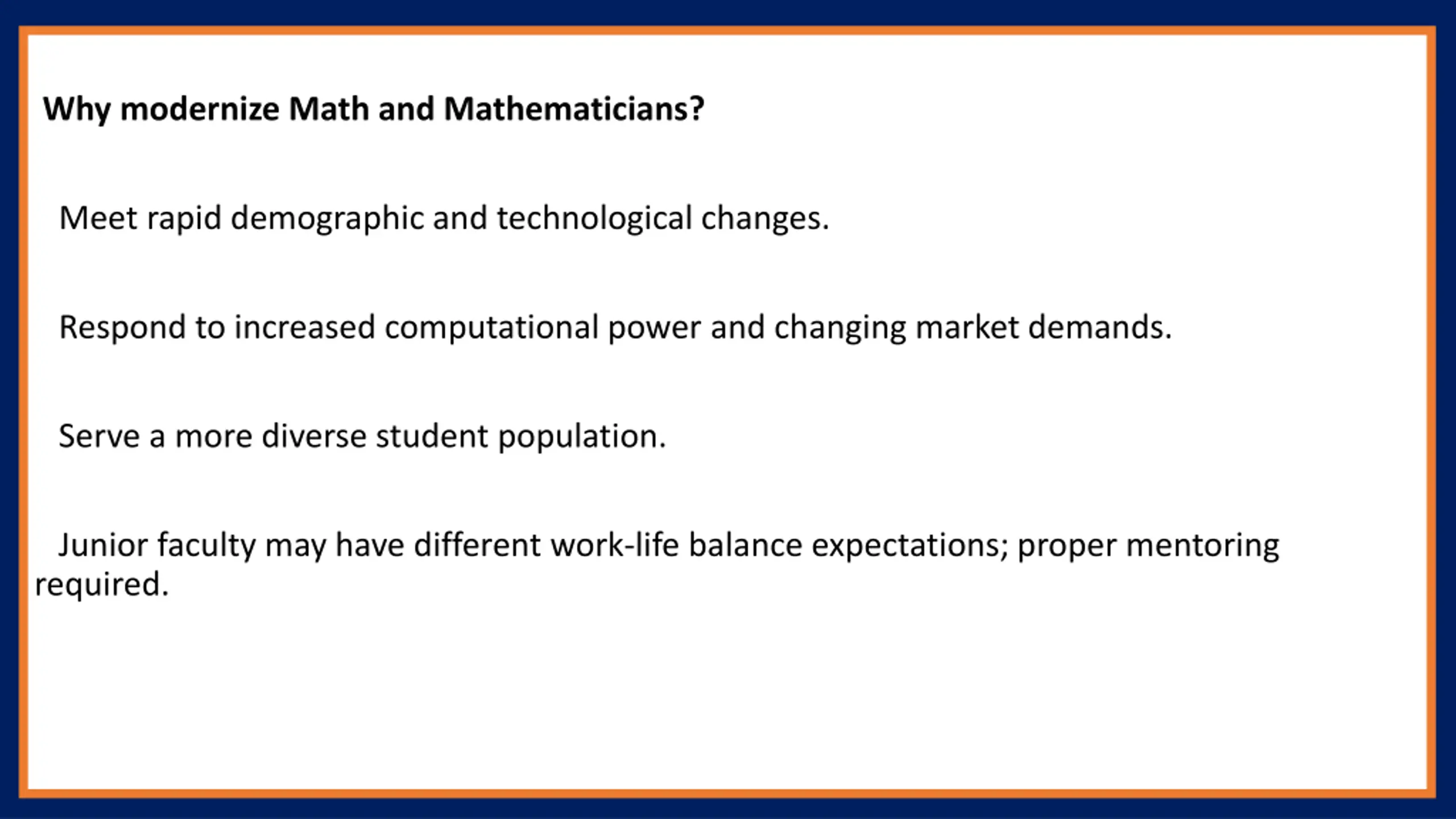 Why modernize Math and Mathematicians?

Meet rapid demographic and technological changes.

Respond to increased computational power and changing market demands.

Serve a more diverse student population.

Junior faculty may have different work-life balance expectations; proper mentoring required.